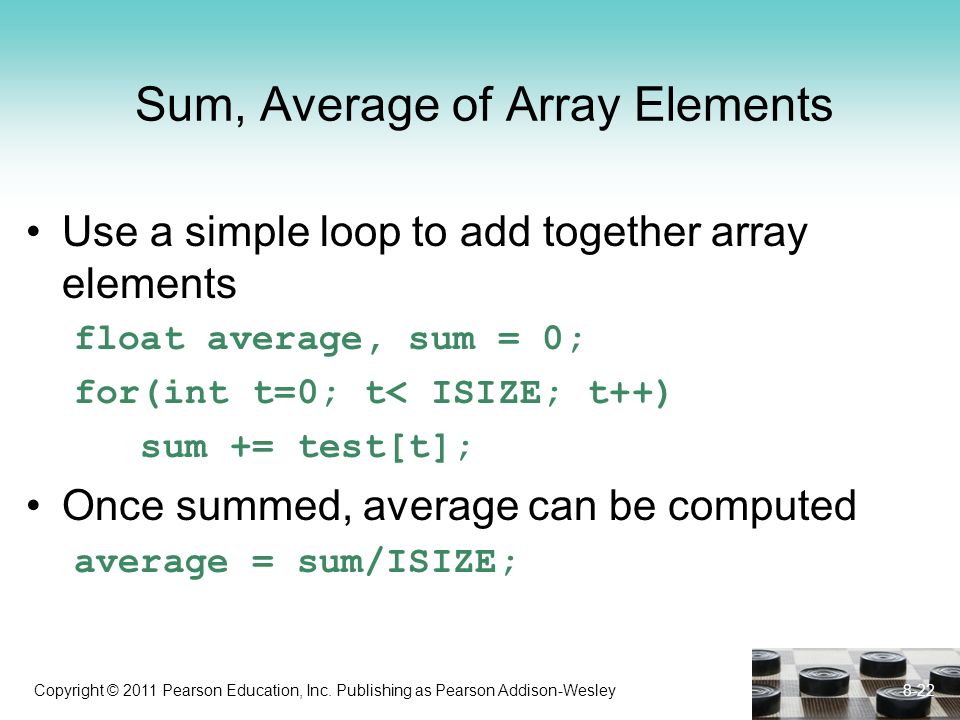 Sum, Average of Array Elements

• Use a simple loop to add together array elements

float average, sum = 0;

for(int t=0; t< ISIZE; t++)

sum += test[t];

• Once summed, average can be computed

average = sum/ISIZE;

Copyright © 2011 Pearson Education, Inc. Publishing as Pearson Addison-Wesley

8-22